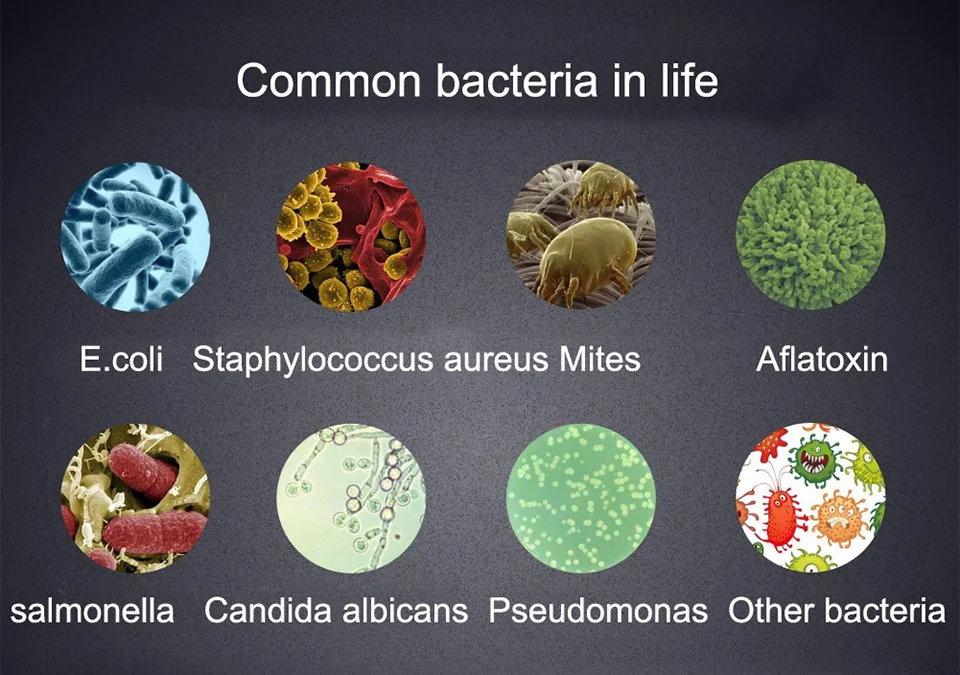 Common bacteria in life

E.coli Staphylococcus aureus Mites Aflatoxin

salmonella Candida albicans Pseudomonas Other bacteria